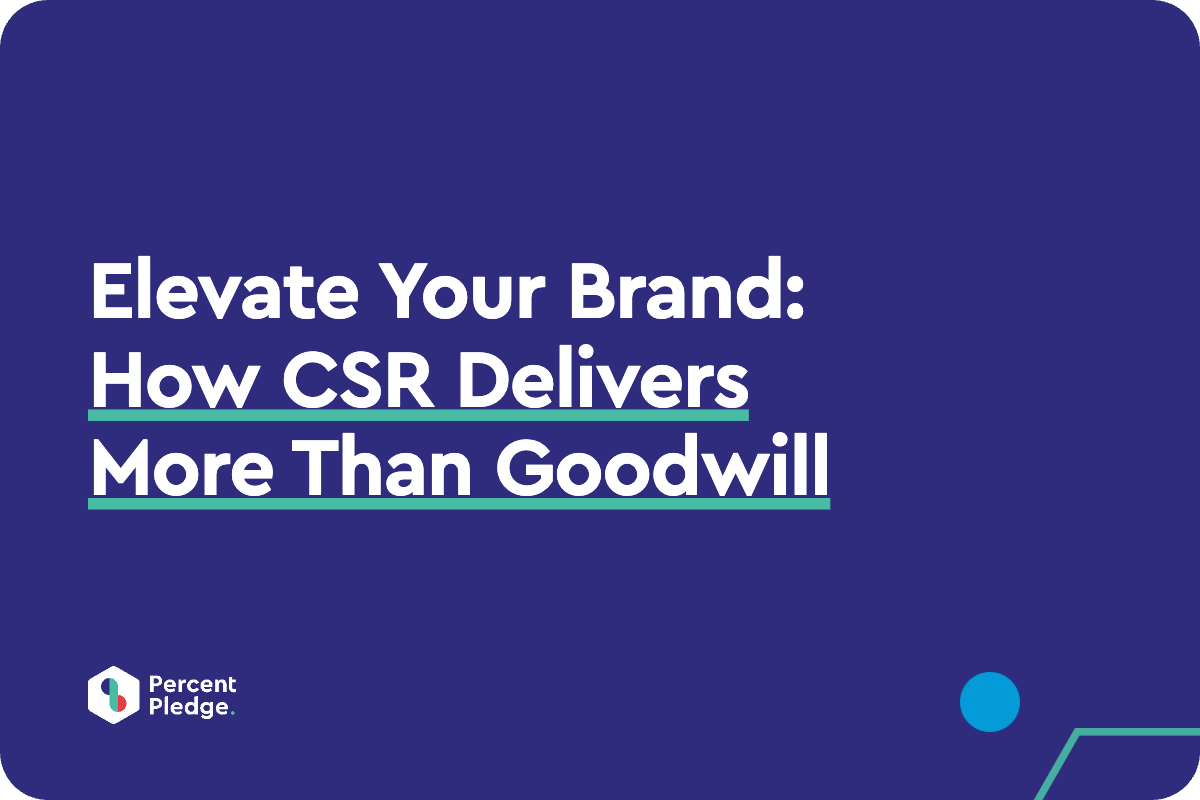 Elevate Your Brand: How CSR Delivers More Than Goodwill

Percent Pledge.